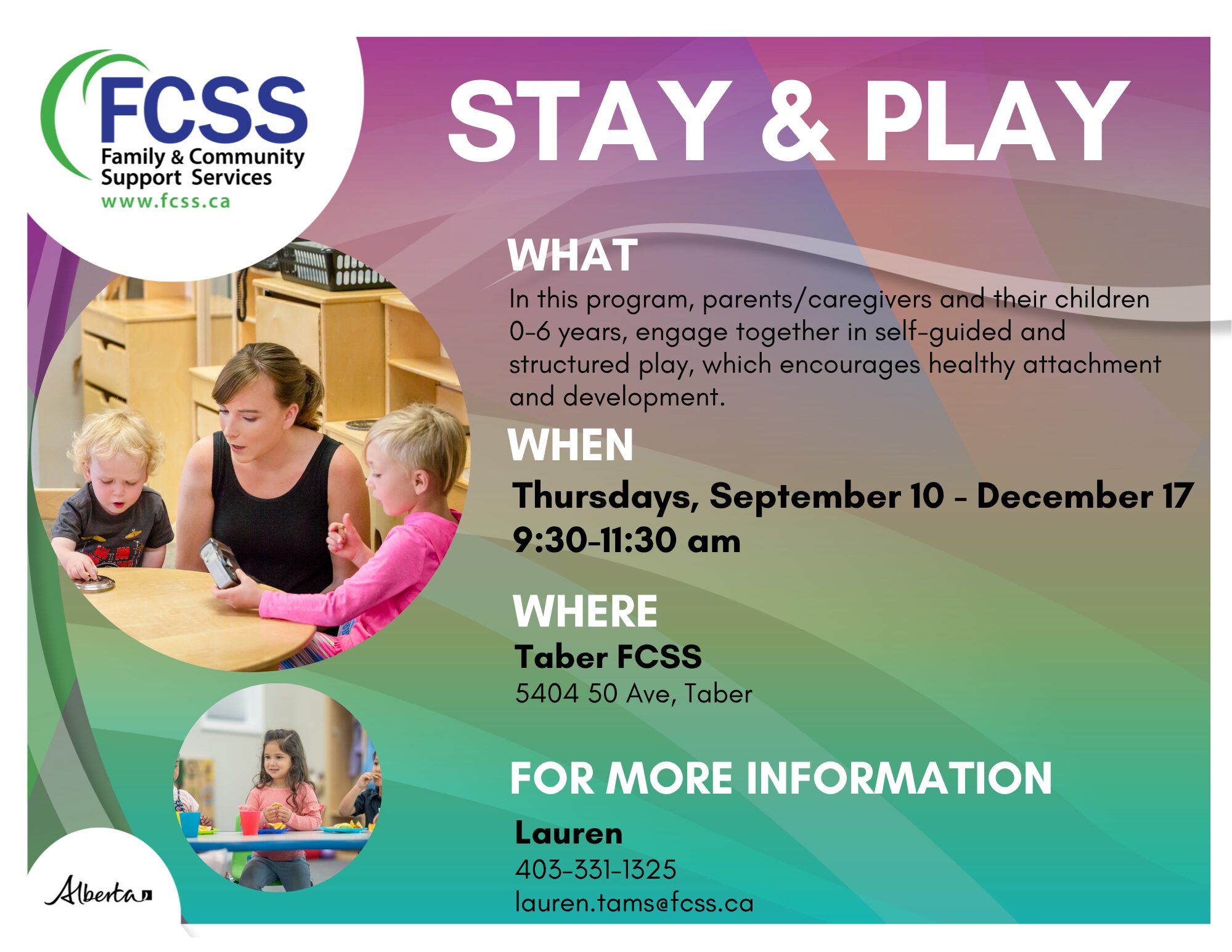 FCSS
Family & Community Support Services
www.fcss.ca

STAY & PLAY

WHAT
In this program, parents/caregivers and their children 0-6 years, engage together in self-guided and structured play, which encourages healthy attachment and development.

WHEN
Thursdays, September 10 - December 17
9:30-11:30 am

WHERE
Taber FCSS
5404 50 Ave, Taber

FOR MORE INFORMATION
Lauren
403-331-1325
lauren.tams@fcss.ca

Alberta